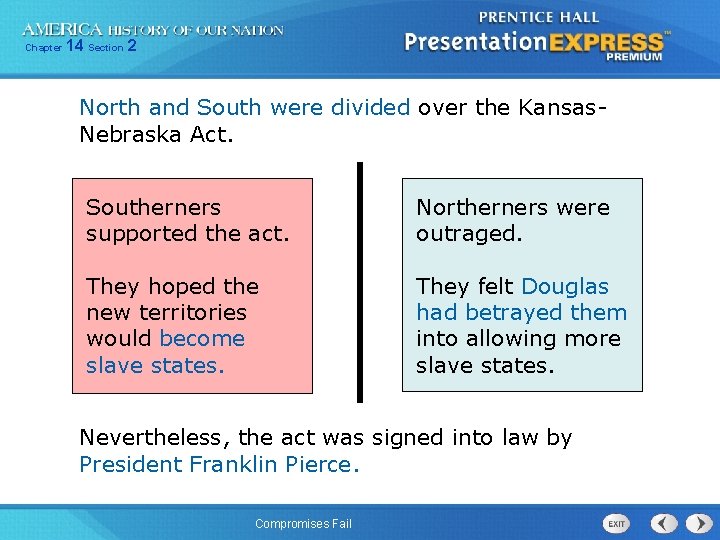 AMERICA HISTORY OF OUR NATION
Chapter 14 Section 2

PRENTICE HALL
PresentationEXPRESS™
PREMIUM

North and South were divided over the Kansas-Nebraska Act.

Southerners supported the act.

They hoped the new territories would become slave states.

Northerners were outraged.

They felt Douglas had betrayed them into allowing more slave states.

Nevertheless, the act was signed into law by President Franklin Pierce.

Compromises Fail

EXIT